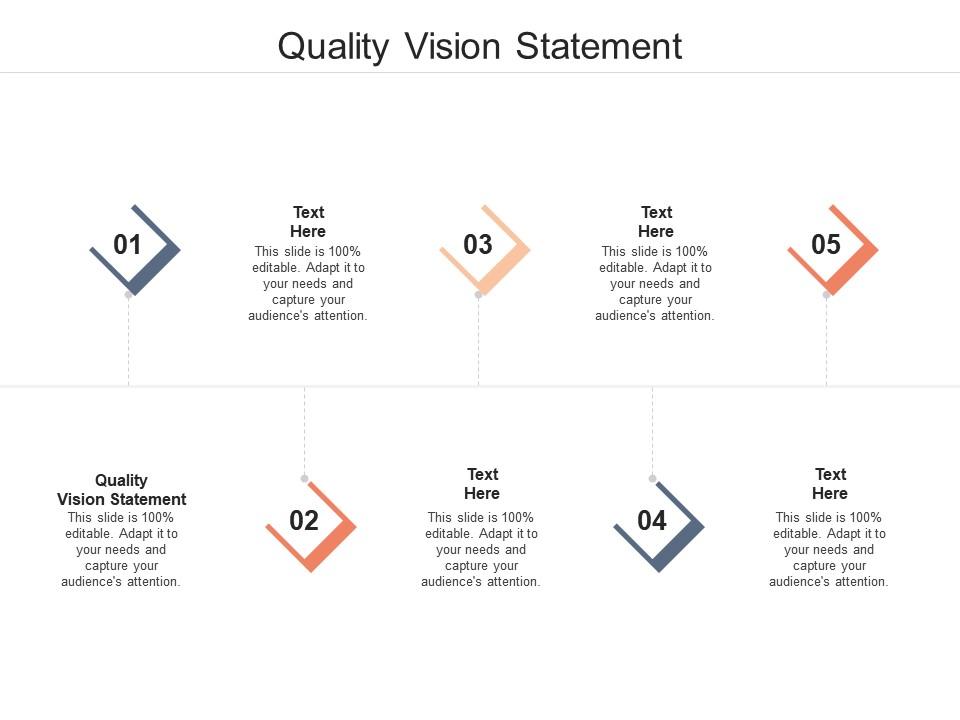 Quality Vision Statement

01

Text Here
This slide is 100% editable. Adapt it to your needs and capture your audience's attention.

03

Text Here
This slide is 100% editable. Adapt it to your needs and capture your audience's attention.

05

Quality Vision Statement
This slide is 100% editable. Adapt it to your needs and capture your audience's attention.

02

Text Here
This slide is 100% editable. Adapt it to your needs and capture your audience's attention.

04

Text Here
This slide is 100% editable. Adapt it to your needs and capture your audience's attention.